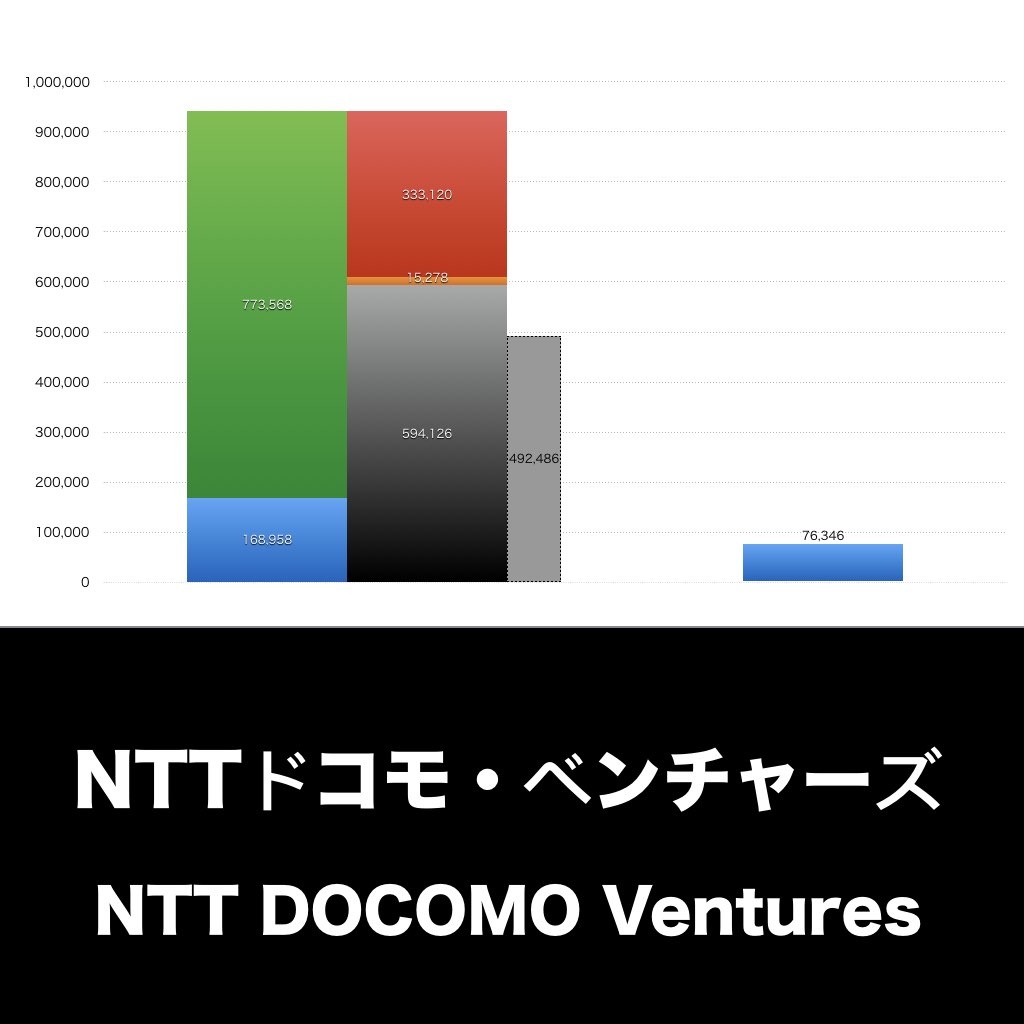 1,000,000
900,000
800,000
700,000
600,000
500,000
400,000
300,000
200,000
100,000
0

773,568
168,958
333,120
15,278
594,126
492,486
76,346

NTTドコモ・ベンチャーズ

NTT DOCOMO Ventures